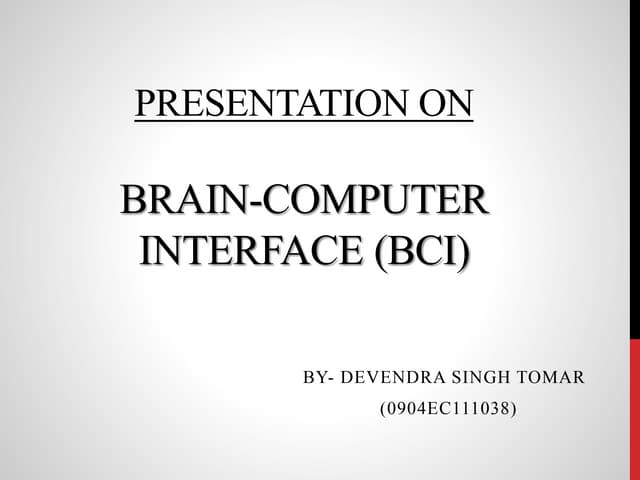 PRESENTATION ON

BRAIN-COMPUTER INTERFACE (BCI)

BY- DEVENDRA SINGH TOMAR
(0904EC111038)